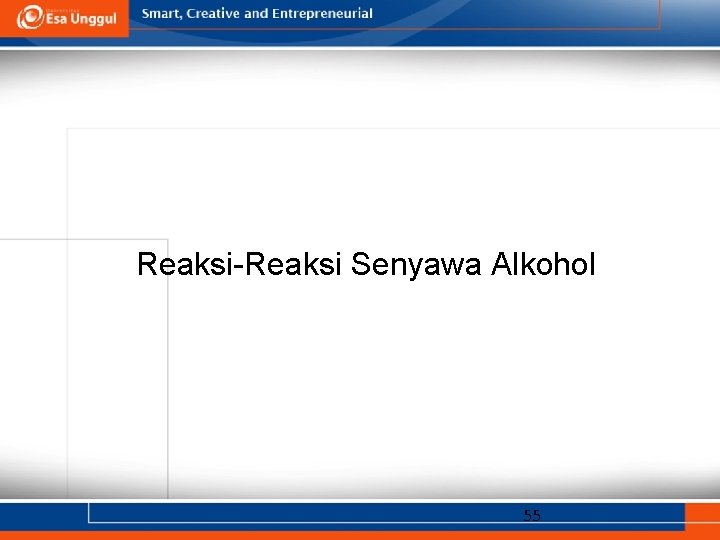 Esa Unggul

Smart, Creative and Entrepreneurial

Reaksi-Reaksi Senyawa Alkohol

55